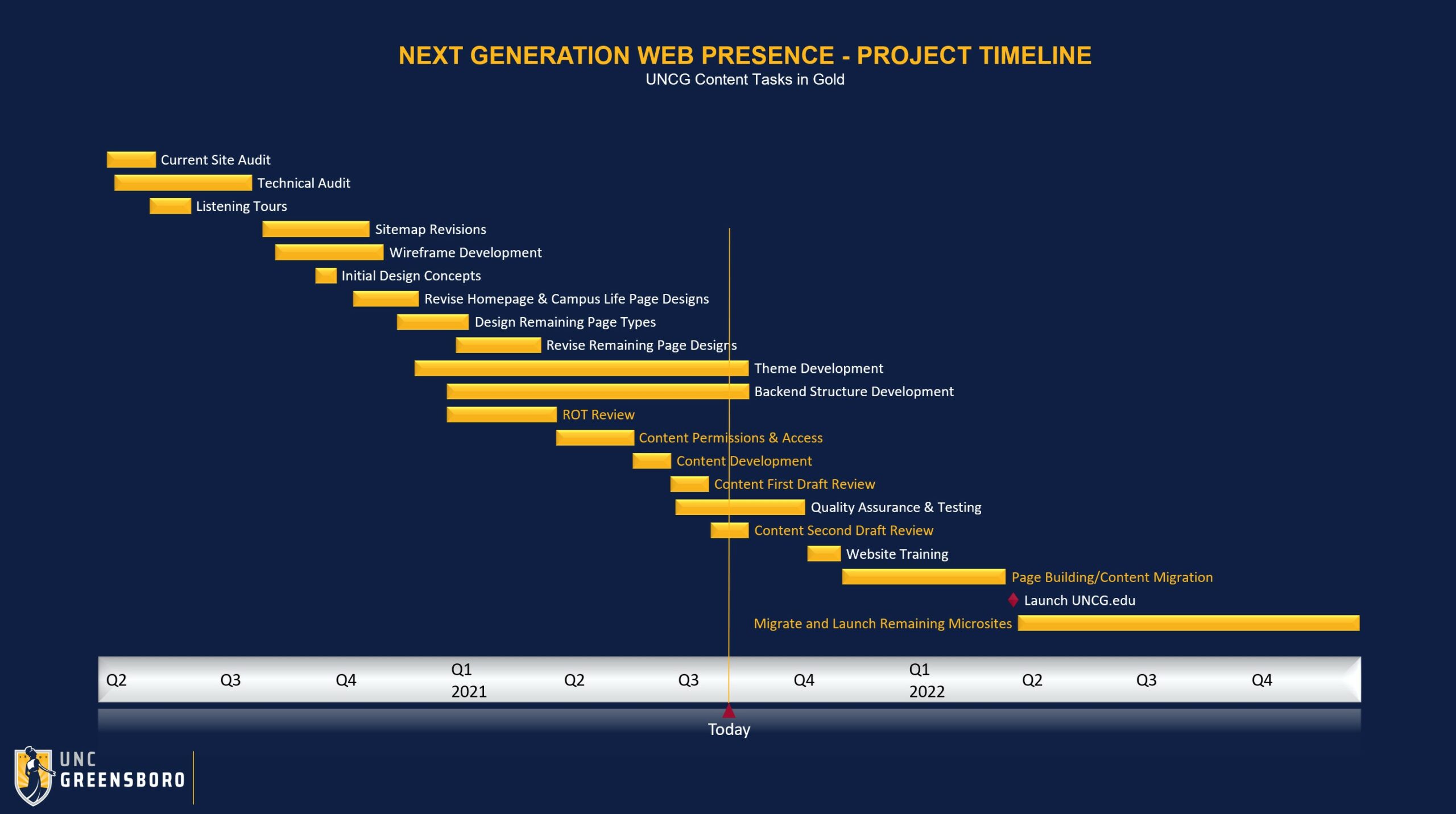 NEXT GENERATION WEB PRESENCE - PROJECT TIMELINE
UNCG Content Tasks in Gold

Current Site Audit
Technical Audit
Listening Tours
Sitemap Revisions
Wireframe Development
Initial Design Concepts
Revise Homepage & Campus Life Page Designs
Design Remaining Page Types
Revise Remaining Page Designs
Theme Development
Backend Structure Development
ROT Review
Content Permissions & Access
Content Development
Content First Draft Review
Quality Assurance & Testing
Content Second Draft Review
Website Training
Page Building/Content Migration
Launch UNCG.edu
Migrate and Launch Remaining Microsites

Q2 Q3 Q4 Q1 2021 Q2 Q3 Q4 Q1 2022 Q2 Q3 Q4

Today

UNC GREENSBORO